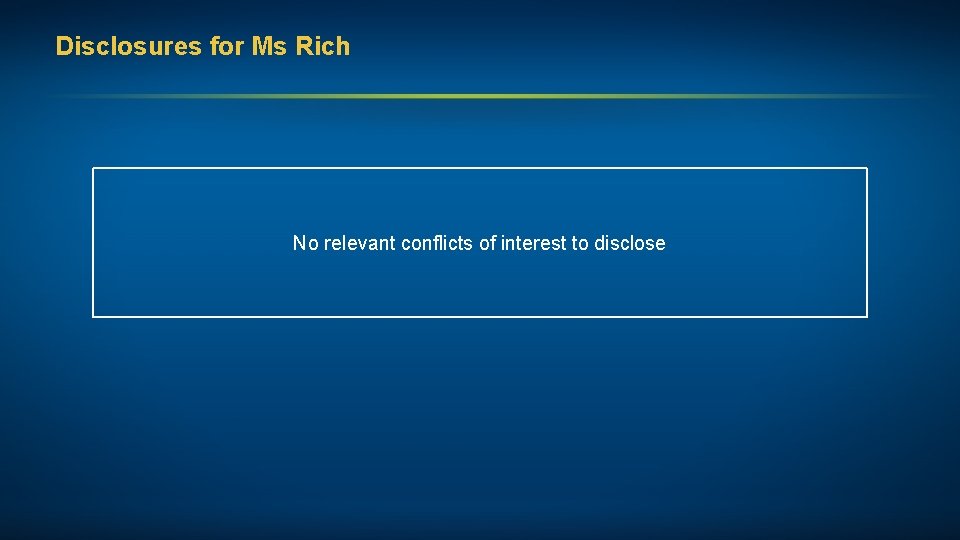 Disclosures for Ms Rich

No relevant conflicts of interest to disclose